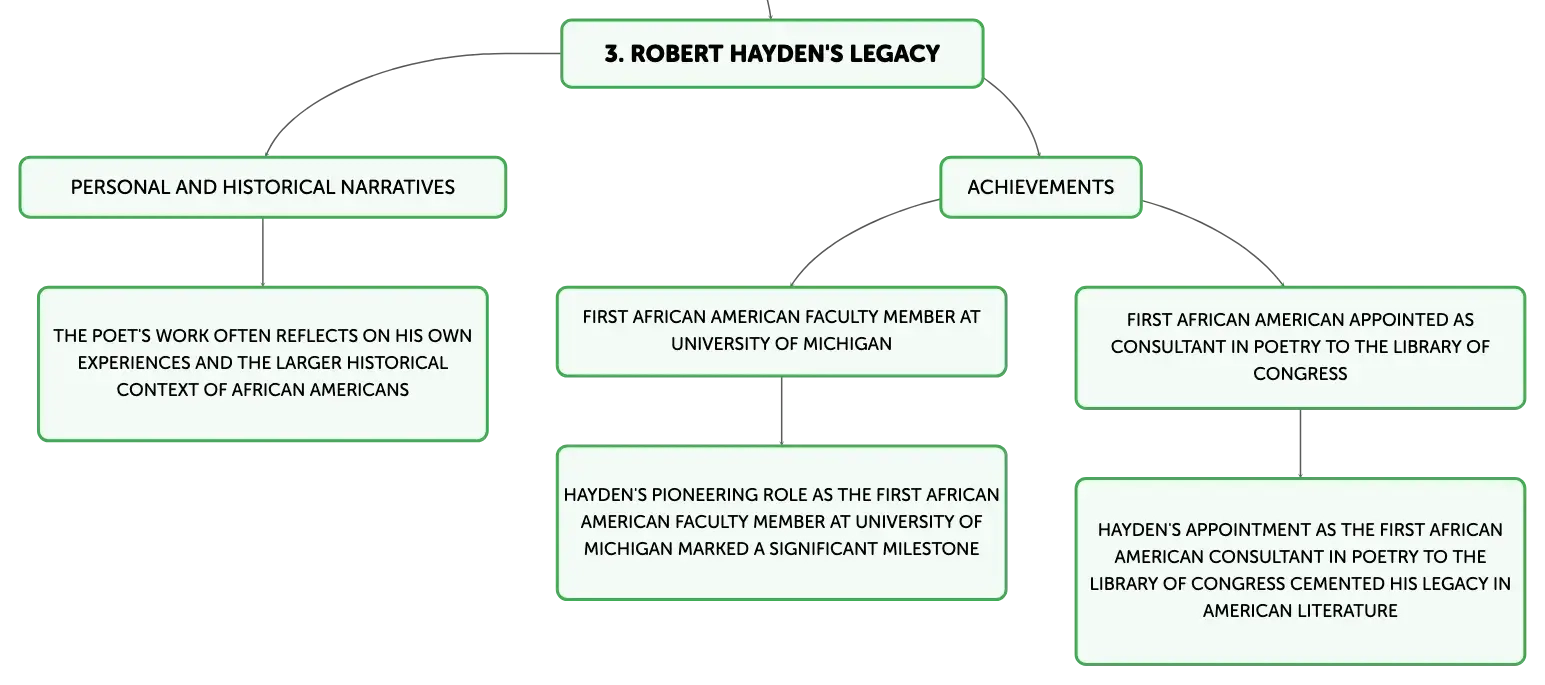 3. ROBERT HAYDEN'S LEGACY

PERSONAL AND HISTORICAL NARRATIVES

THE POET'S WORK OFTEN REFLECTS ON HIS OWN EXPERIENCES AND THE LARGER HISTORICAL CONTEXT OF AFRICAN AMERICANS

ACHIEVEMENTS

FIRST AFRICAN AMERICAN FACULTY MEMBER AT UNIVERSITY OF MICHIGAN

HAYDEN'S PIONEERING ROLE AS THE FIRST AFRICAN AMERICAN FACULTY MEMBER AT UNIVERSITY OF MICHIGAN MARKED A SIGNIFICANT MILESTONE

FIRST AFRICAN AMERICAN APPOINTED AS CONSULTANT IN POETRY TO THE LIBRARY OF CONGRESS

HAYDEN'S APPOINTMENT AS THE FIRST AFRICAN AMERICAN CONSULTANT IN POETRY TO THE LIBRARY OF CONGRESS CEMENTED HIS LEGACY IN AMERICAN LITERATURE